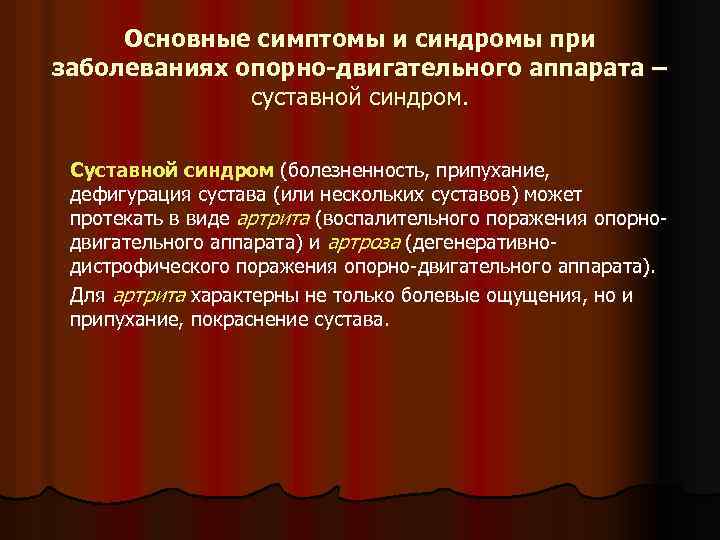 Основные симптомы и синдромы при заболеваниях опорно-двигательного аппарата – суставной синдром.

Суставной синдром (болезненность, припухание, дефигурация сустава (или нескольких суставов) может протекать в виде артрита (воспалительного поражения опорно-двигательного аппарата) и артроза (дегенеративно-дистрофического поражения опорно-двигательного аппарата).

Для артрита характерны не только болевые ощущения, но и припухание, покраснение сустава.